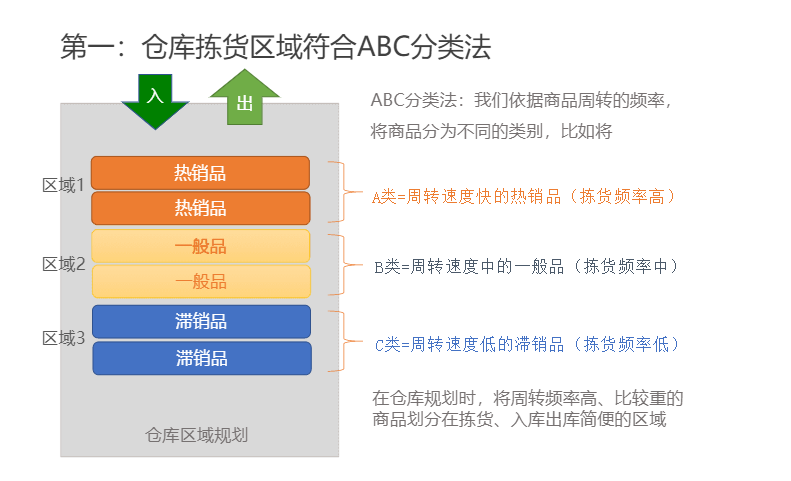 第一：仓库拣货区域符合ABC分类法

入

出

ABC分类法：我们依据商品周转的频率，将商品分为不同的类别，比如将

区域1

热销品

热销品

A类=周转速度快的热销品（拣货频率高）

区域2

一般品

一般品

B类=周转速度中的一般品（拣货频率中）

区域3

滞销品

滞销品

C类=周转速度低的滞销品（拣货频率低）

在仓库规划时，将周转频率高、比较重的商品划分在拣货、入库出库简便的区域

仓库区域规划